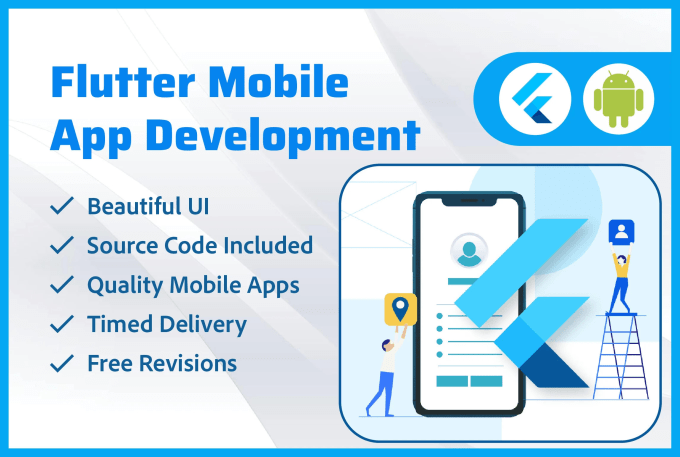 Flutter Mobile App Development

✓ Beautiful UI
✓ Source Code Included
✓ Quality Mobile Apps
✓ Timed Delivery
✓ Free Revisions